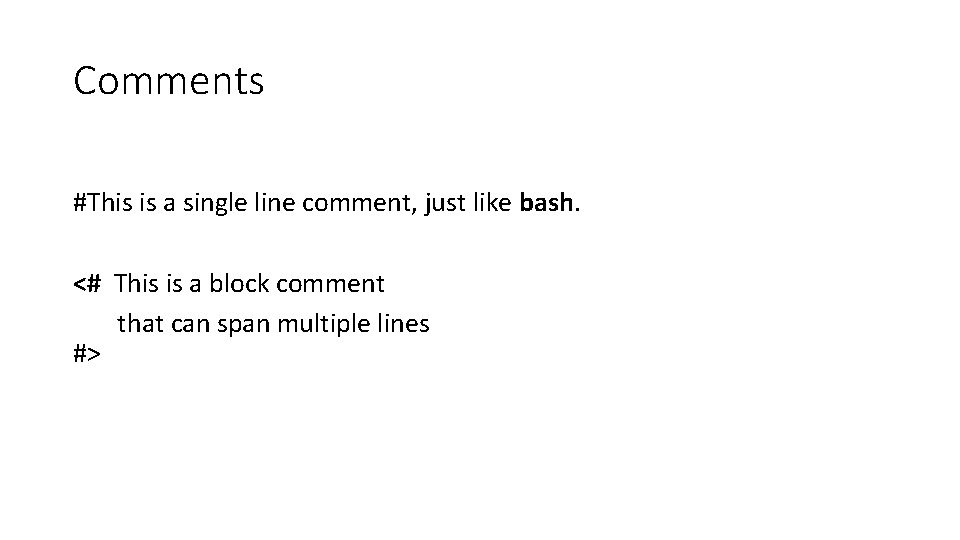 Comments

#This is a single line comment, just like bash.

<# This is a block comment
that can span multiple lines
#>